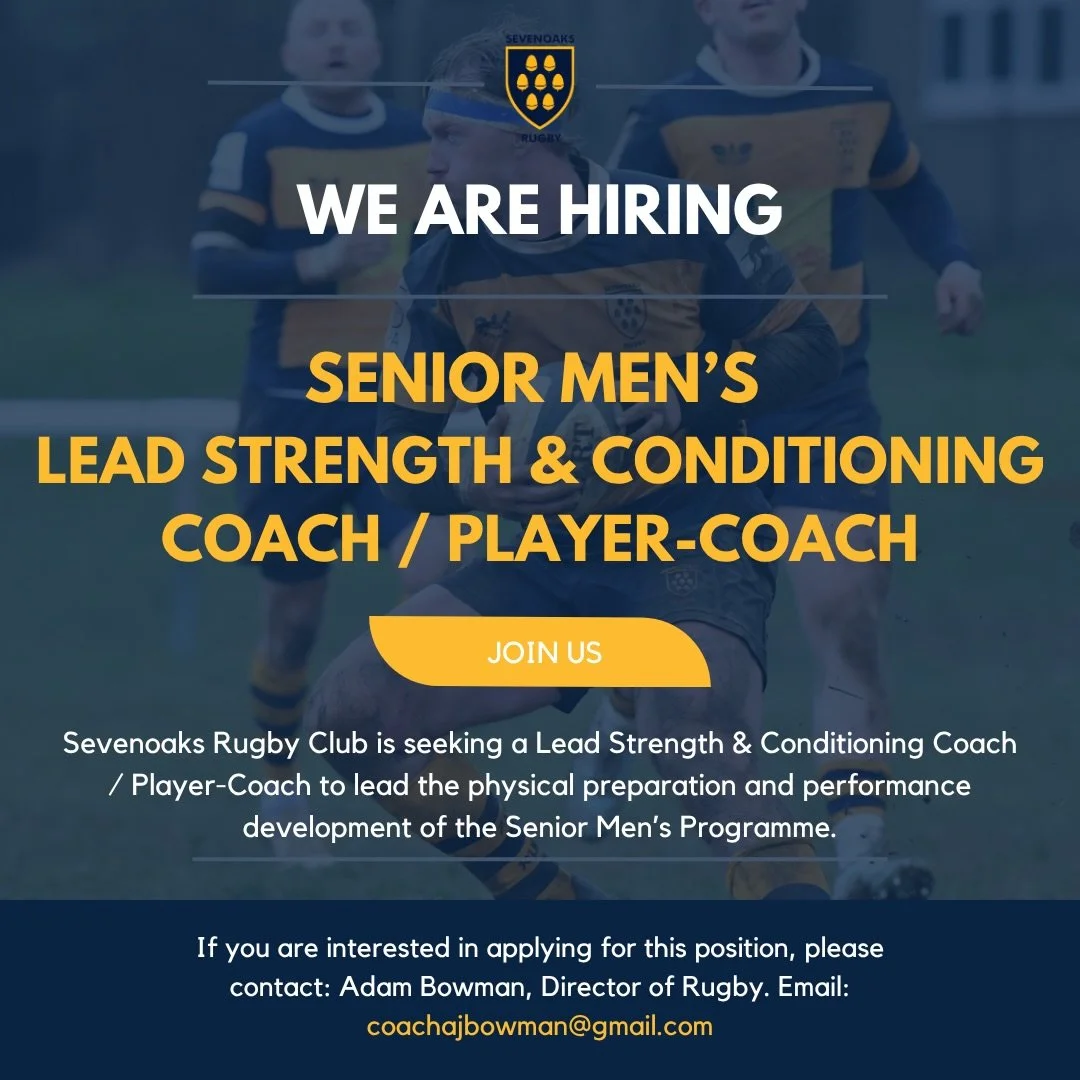 SEVENOAKS
RUGBY

WE ARE HIRING

SENIOR MEN'S
LEAD STRENGTH & CONDITIONING
COACH / PLAYER-COACH

JOIN US

Sevenoaks Rugby Club is seeking a Lead Strength & Conditioning Coach / Player-Coach to lead the physical preparation and performance development of the Senior Men's Programme.

If you are interested in applying for this position, please contact: Adam Bowman, Director of Rugby. Email: coachajbowman@gmail.com